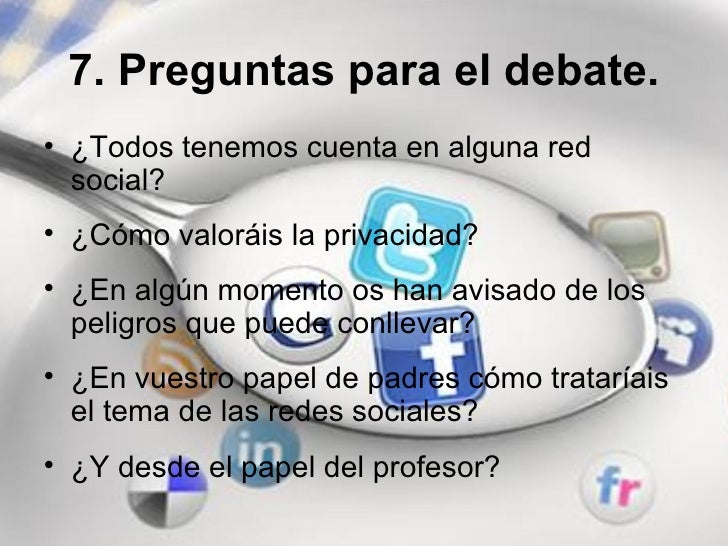 7. Preguntas para el debate.

• ¿Todos tenemos cuenta en alguna red social?

• ¿Cómo valoráis la privacidad?

• ¿En algún momento os han avisado de los peligros que puede conllevar?

• ¿En vuestro papel de padres cómo trataríais el tema de las redes sociales?

• ¿Y desde el papel del profesor?

in

fr